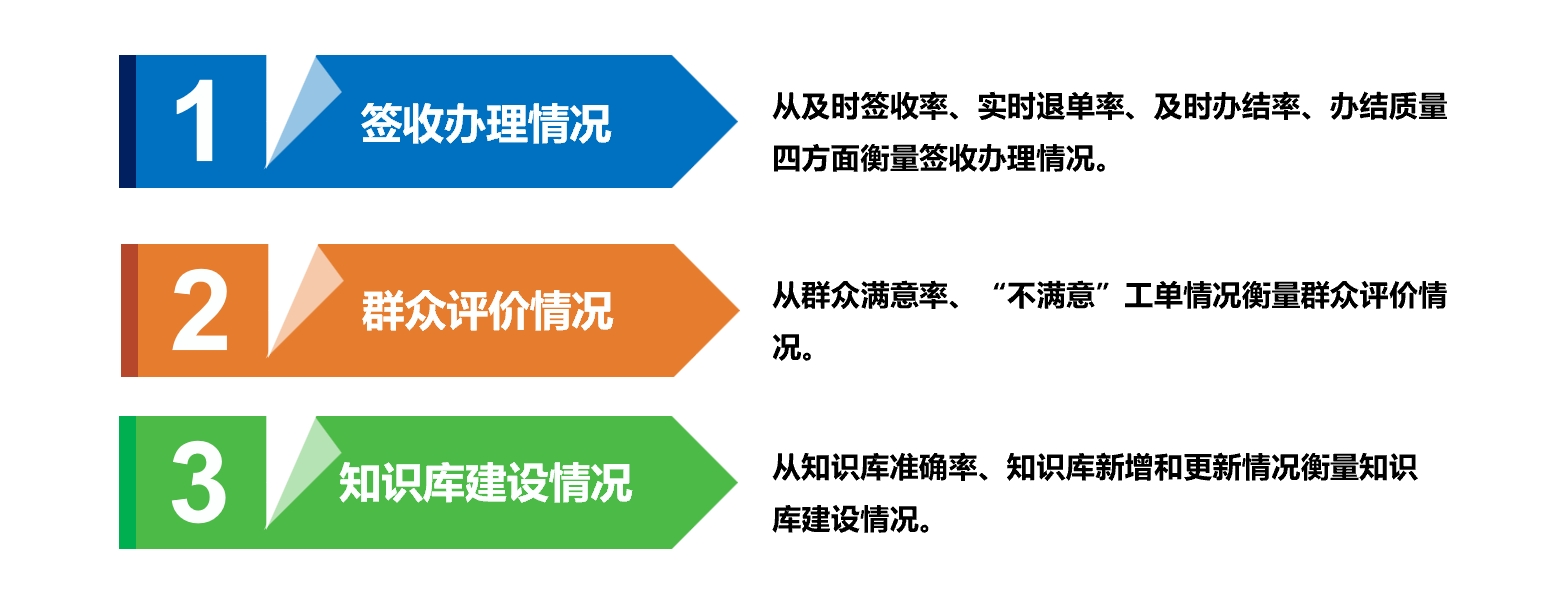 1

签收办理情况

从及时签收率、实时退单率、及时办结率、办结质量四方面衡量签收办理情况。

2

群众评价情况

从群众满意率、“不满意”工单情况衡量群众评价情况。

3

知识库建设情况

从知识库准确率、知识库新增和更新情况衡量知识库建设情况。